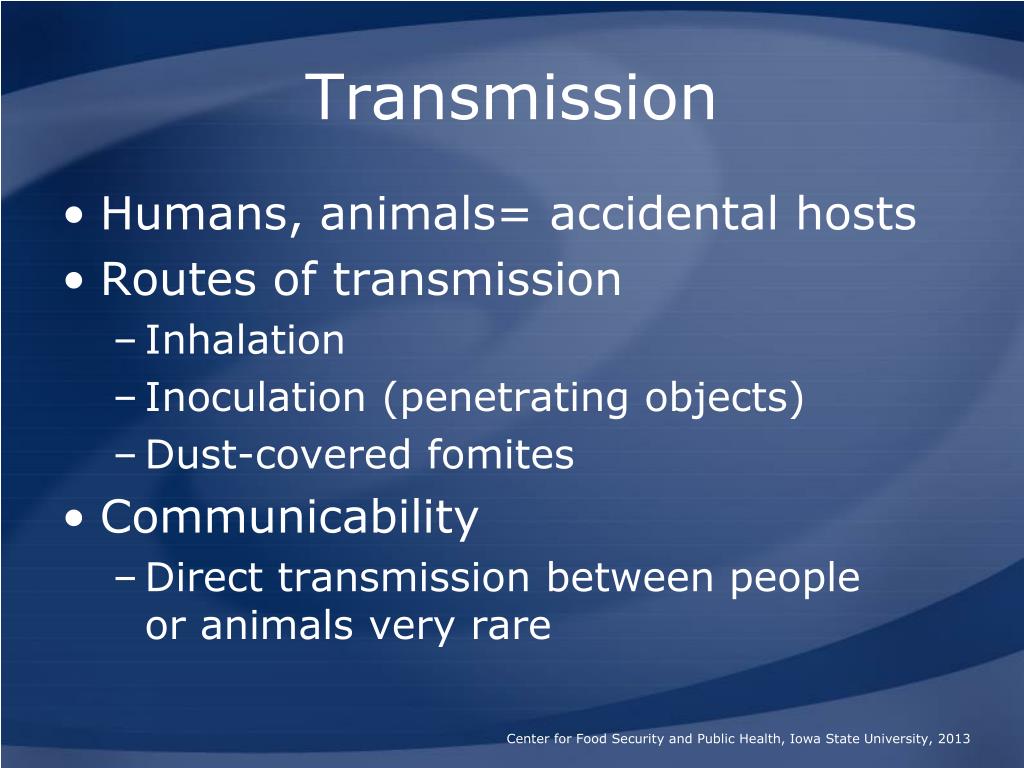 Transmission

• Humans, animals= accidental hosts
• Routes of transmission
– Inhalation
– Inoculation (penetrating objects)
– Dust-covered fomites
• Communicability
– Direct transmission between people or animals very rare

Center for Food Security and Public Health, Iowa State University, 2013